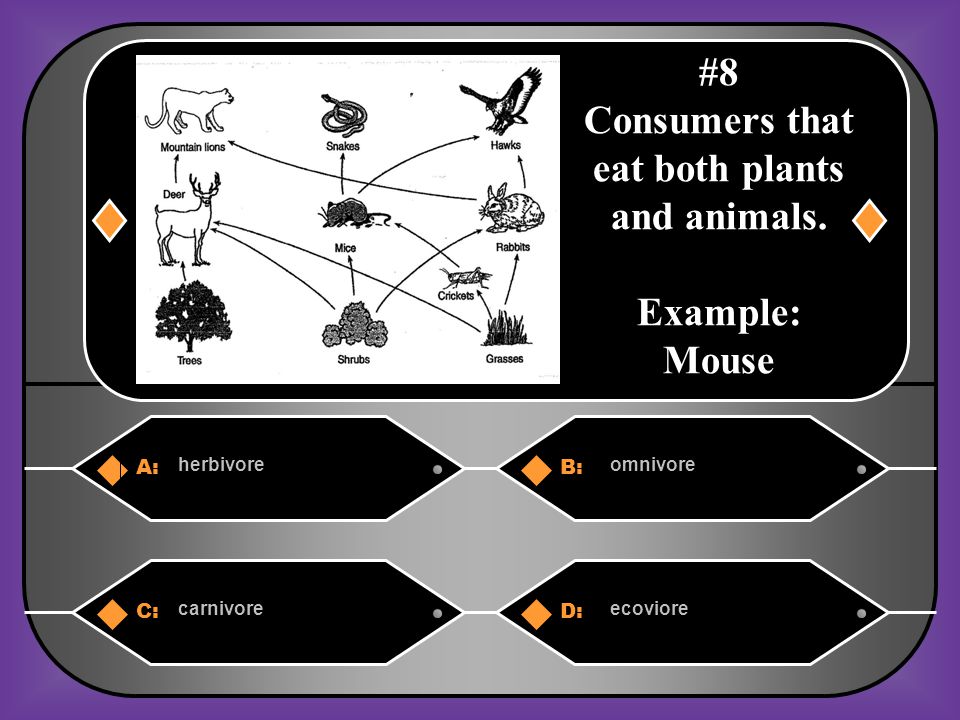 Mountain lions
Snakes
Hawks
Deer
Mice
Rabbits
Crickets
Trees
Shrubs
Grasses

#8
Consumers that eat both plants and animals.

Example: Mouse

A: herbivore

B: omnivore

C: carnivore

D: ecoviore